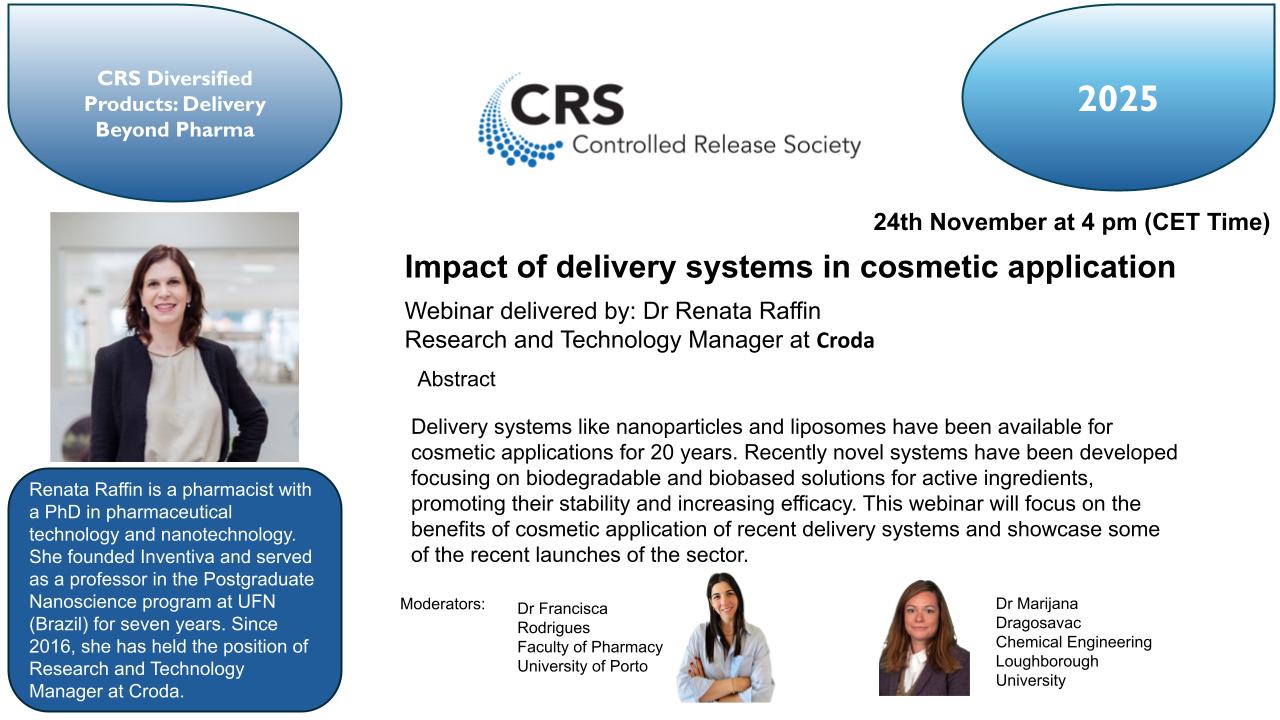 CRS Diversified Products: Delivery Beyond Pharma

CRS
Controlled Release Society

2025

24th November at 4 pm (CET Time)

Impact of delivery systems in cosmetic application

Webinar delivered by: Dr Renata Raffin
Research and Technology Manager at Croda

Abstract

Delivery systems like nanoparticles and liposomes have been available for cosmetic applications for 20 years. Recently novel systems have been developed focusing on biodegradable and biobased solutions for active ingredients, promoting their stability and increasing efficacy. This webinar will focus on the benefits of cosmetic application of recent delivery systems and showcase some of the recent launches of the sector.

Renata Raffin is a pharmacist with a PhD in pharmaceutical technology and nanotechnology. She founded Inventiva and served as a professor in the Postgraduate Nanoscience program at UFN (Brazil) for seven years. Since 2016, she has held the position of Research and Technology Manager at Croda.

Moderators:

Dr Francisca Rodrigues
Faculty of Pharmacy
University of Porto

Dr Marijana Dragosavac
Chemical Engineering
Loughborough University